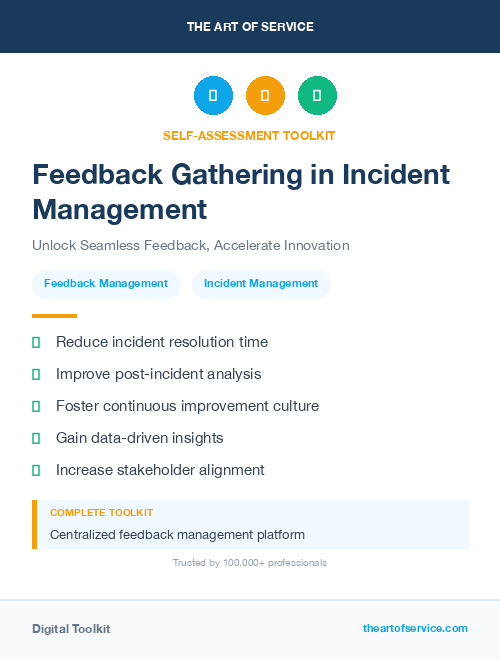 THE ART OF SERVICE

SELF-ASSESSMENT TOOLKIT

Feedback Gathering in Incident Management

Unlock Seamless Feedback, Accelerate Innovation

Feedback Management

Incident Management

Reduce incident resolution time

Improve post-incident analysis

Foster continuous improvement culture

Gain data-driven insights

Increase stakeholder alignment

COMPLETE TOOLKIT

Centralized feedback management platform

Trusted by 100,000+ professionals

Digital Toolkit

theartofservice.com